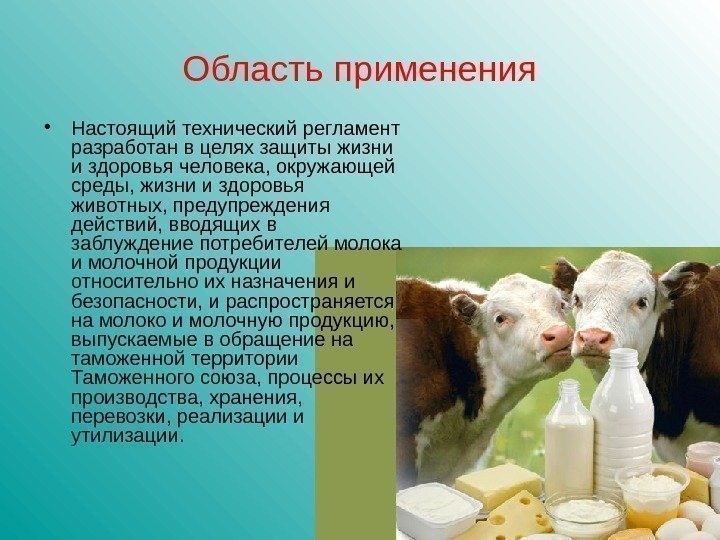 Область применения

• Настоящий технический регламент разработан в целях защиты жизни и здоровья человека, окружающей среды, жизни и здоровья животных, предупреждения действий, вводящих в заблуждение потребителей молока и молочной продукции относительно их назначения и безопасности, и распространяется на молоко и молочную продукцию, выпускаемые в обращение на таможенной территории Таможенного союза, процессы их производства, хранения, перевозки, реализации и утилизации.